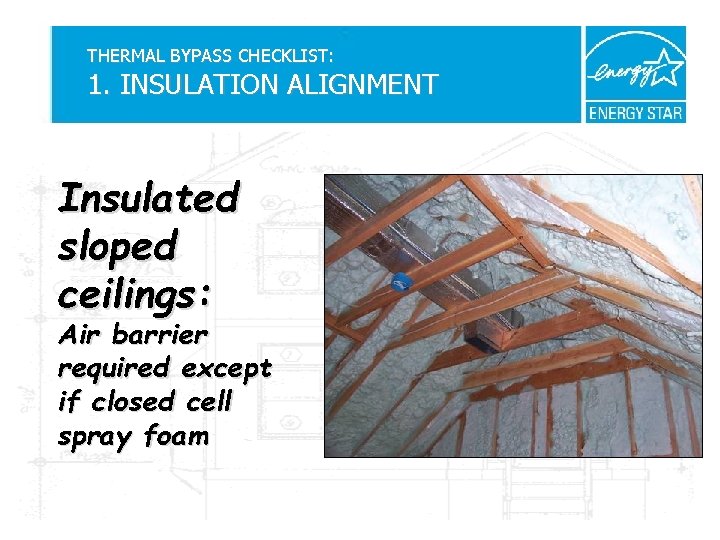 THERMAL BYPASS CHECKLIST:
1. INSULATION ALIGNMENT

energy
ENERGY STAR

Insulated sloped ceilings:

Air barrier required except if closed cell spray foam